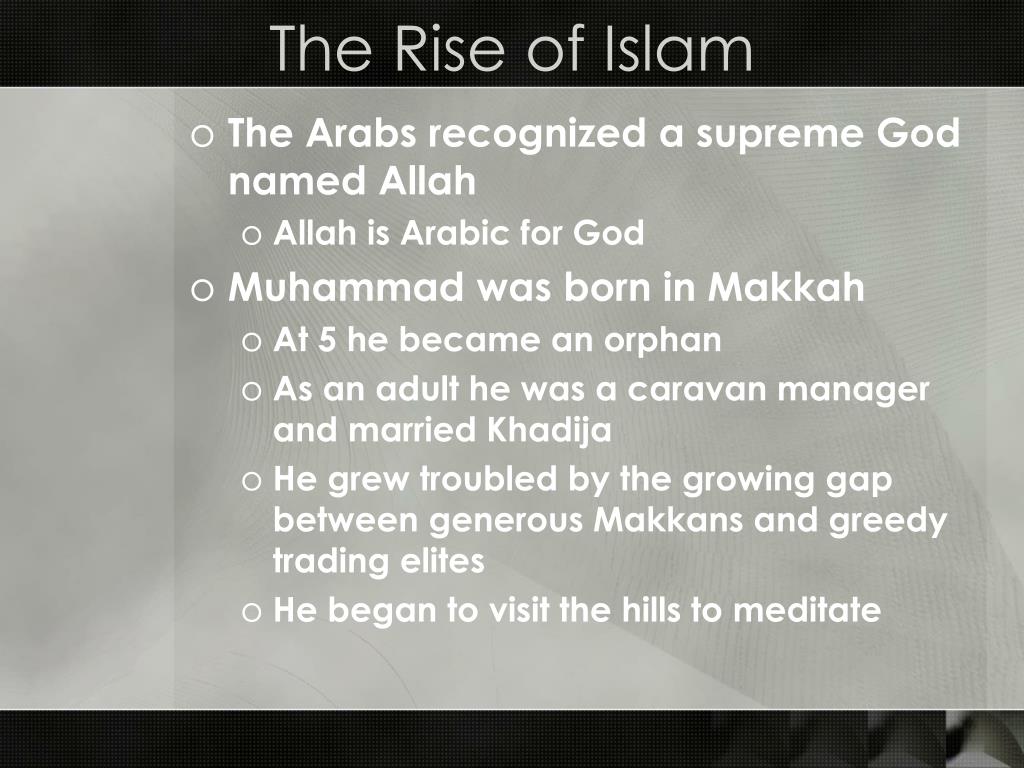 The Rise of Islam

o The Arabs recognized a supreme God named Allah

o Allah is Arabic for God

o Muhammad was born in Makkah

o At 5 he became an orphan

o As an adult he was a caravan manager and married Khadija

o He grew troubled by the growing gap between generous Makkans and greedy trading elites

o He began to visit the hills to meditate